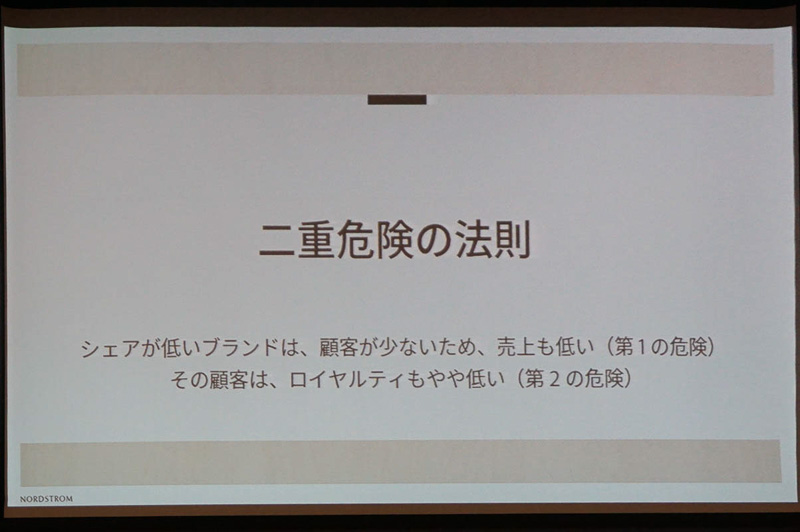 二重危険の法則

シェアが低いブランドは、顧客が少ないため、売上も低い（第1の危険）
その顧客は、ロイヤルティもやや低い（第２の危険）

NORDSTROM